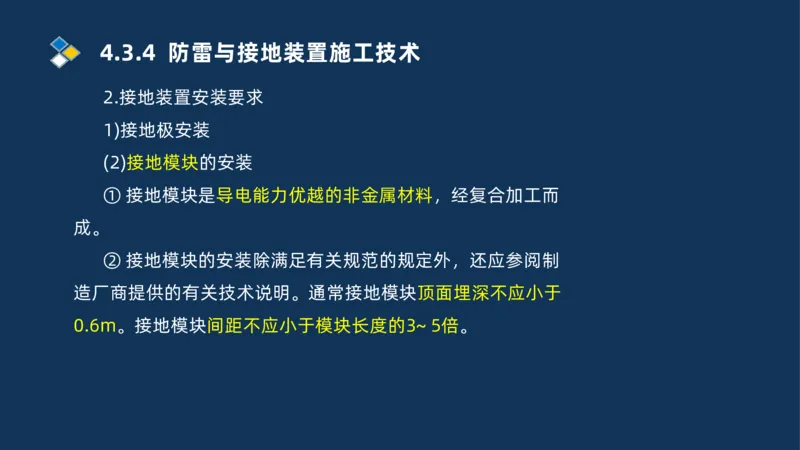 4.3.4 防雷与接地装置施工技术

2.接地装置安装要求

1)接地极安装

(2)接地模块的安装

① 接地模块是导电能力优越的非金属材料，经复合加工而成。

② 接地模块的安装除满足有关规范的规定外，还应参阅制造厂商提供的有关技术说明。通常接地模块顶面埋深不应小于0.6m。接地模块间距不应小于模块长度的3~ 5倍。